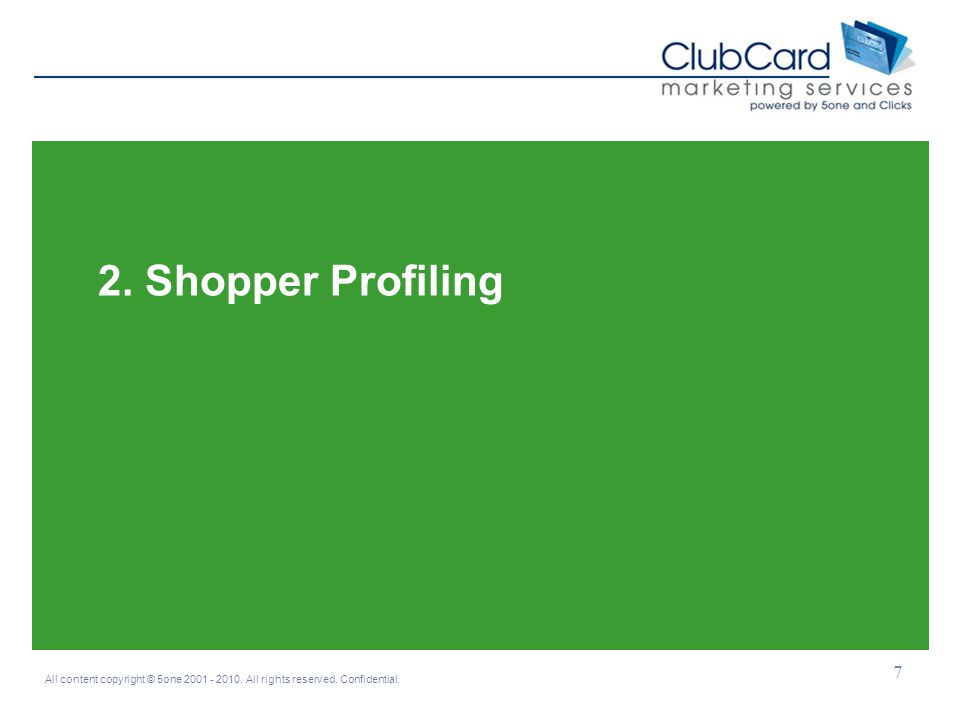 ClubCard
marketing services
powered by 5one and Clicks

2. Shopper Profiling

All content copyright © 5one 2001 - 2010. All rights reserved. Confidential.

7